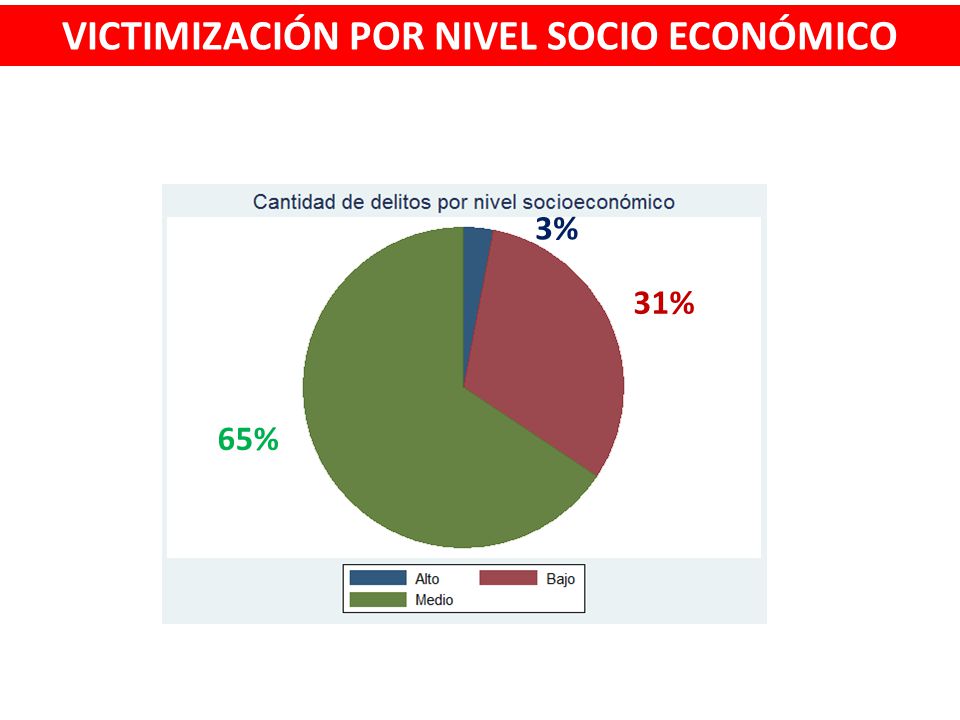 VICTIMIZACIÓN POR NIVEL SOCIO ECONÓMICO

Cantidad de delitos por nivel socioeconómico

3%

31%

65%

Alto
Bajo
Medio